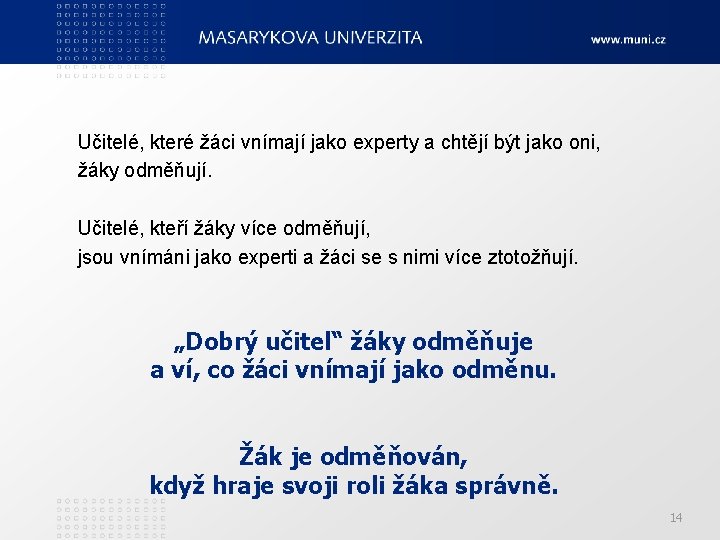 MASARYKOVA UNIVERZITA

www.muni.cz

Učitelé, které žáci vnímají jako experty a chtějí být jako oni, žáky odměňují.

Učitelé, kteří žáky více odměňují, jsou vnímáni jako experti a žáci se s nimi více ztotožňují.

„Dobrý učitel“ žáky odměňuje a ví, co žáci vnímají jako odměnu.

Žák je odměňován, když hraje svoji roli žáka správně.

14